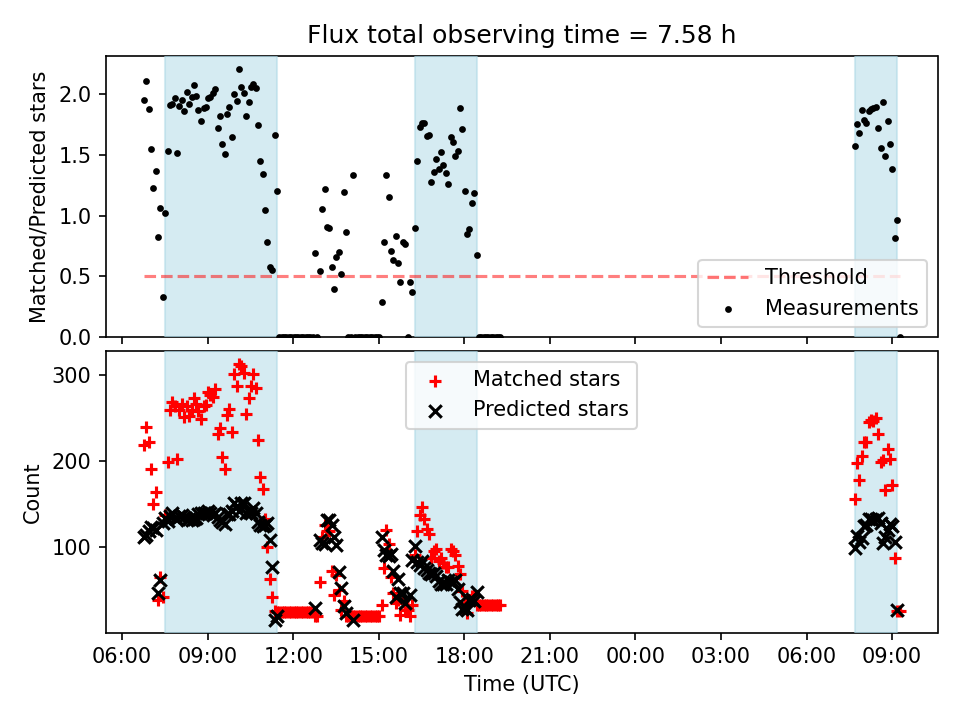 Flux total observing time = 7.58 h

Matched/Predicted stars

2.0
1.5
1.0
0.5
0.0

Threshold
Measurements

Count

300
200
100

Matched stars
Predicted stars

06:00 09:00 12:00 15:00 18:00 21:00 00:00 03:00 06:00 09:00

Time (UTC)